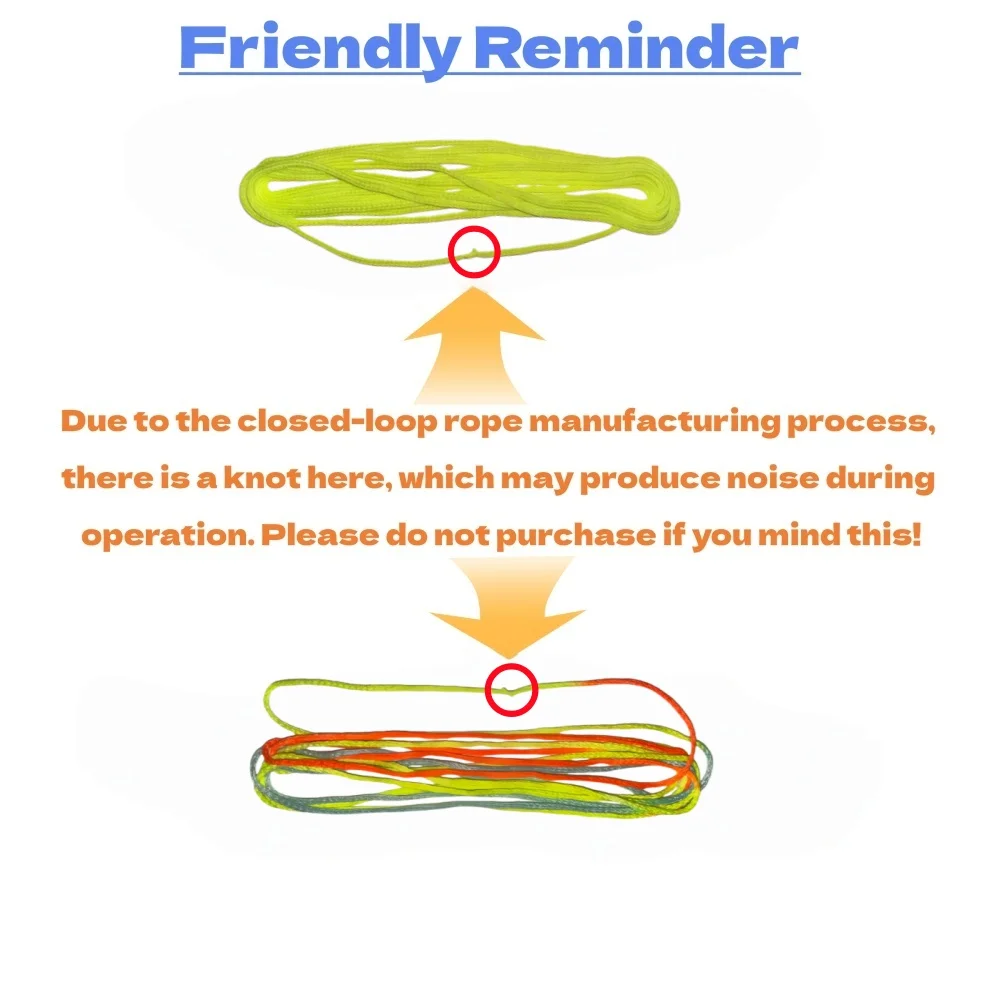 Friendly Reminder

Due to the closed-loop rope manufacturing process, there is a knot here, which may produce noise during operation. Please do not purchase if you mind this!